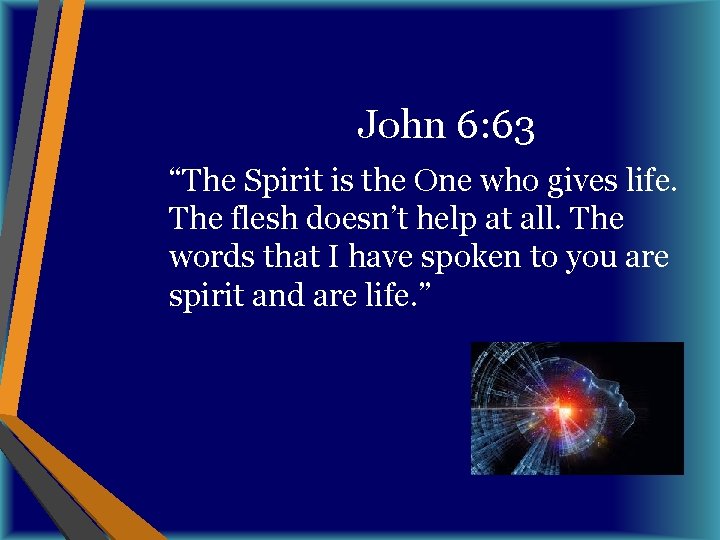 John 6:63

“The Spirit is the One who gives life. The flesh doesn’t help at all. The words that I have spoken to you are spirit and are life.”